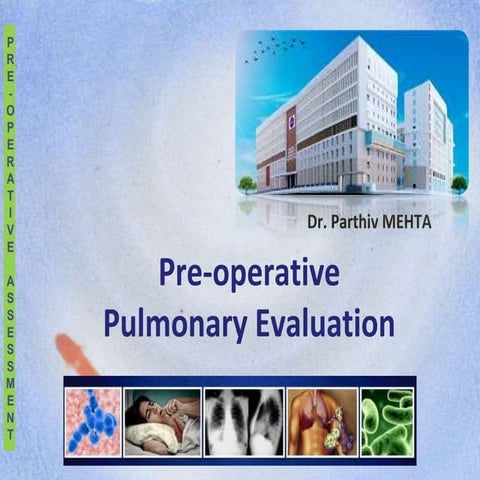 PRE-OPERATIVE ASSESSMENT

Dr. Parthiv MEHTA

Pre-operative Pulmonary Evaluation